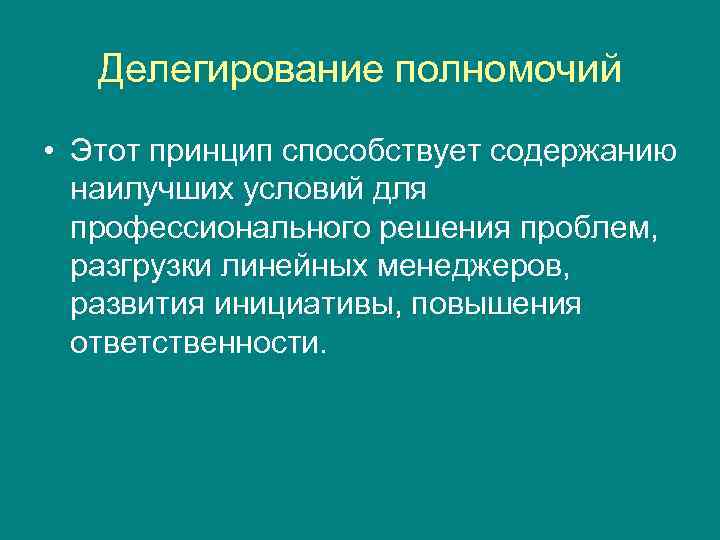 Делегирование полномочий

• Этот принцип способствует содержанию наилучших условий для профессионального решения проблем, разгрузки линейных менеджеров, развития инициативы, повышения ответственности.